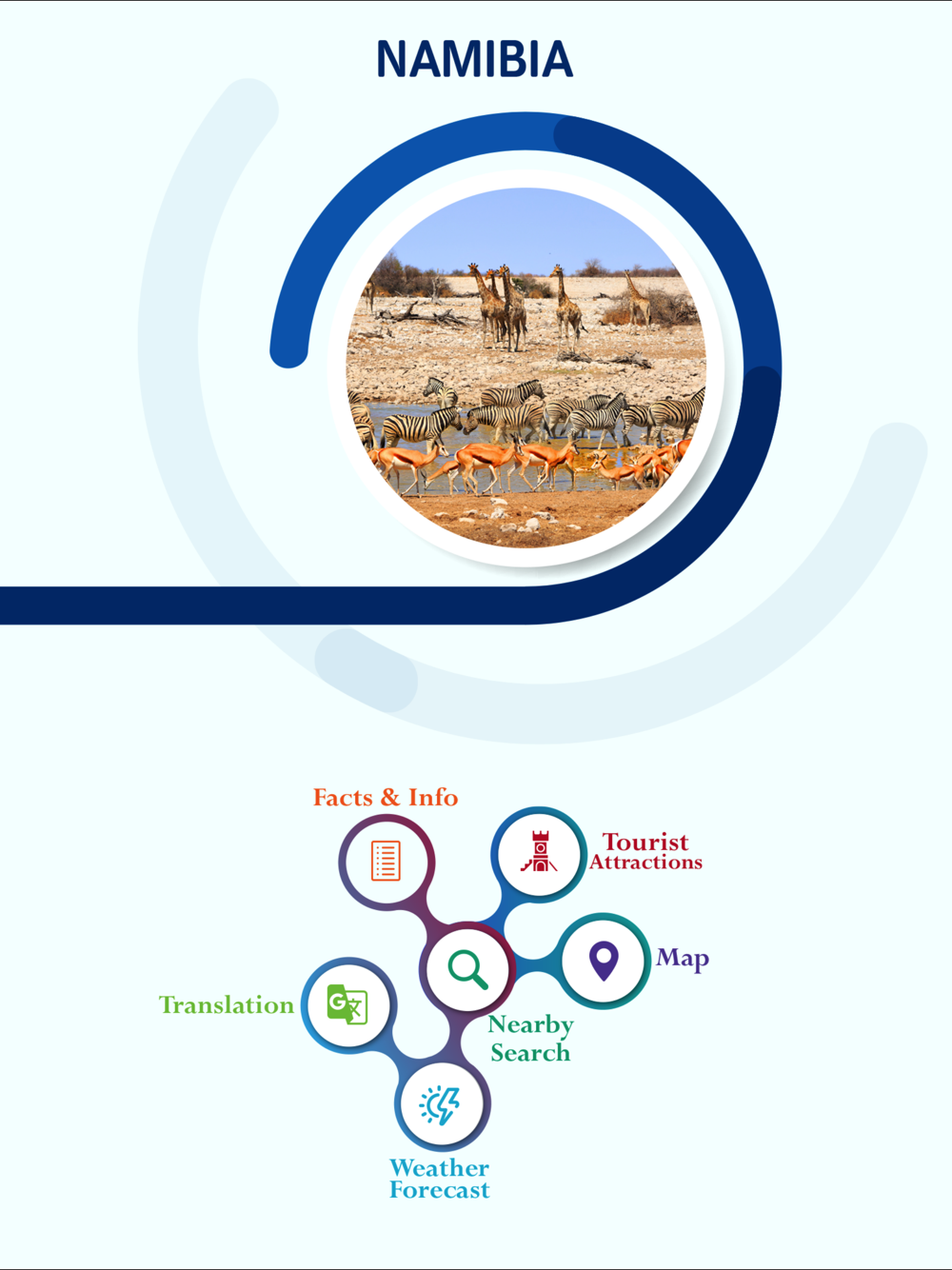 NAMIBIA

Facts & Info

Tourist Attractions

Map

Translation

Nearby Search

Weather Forecast